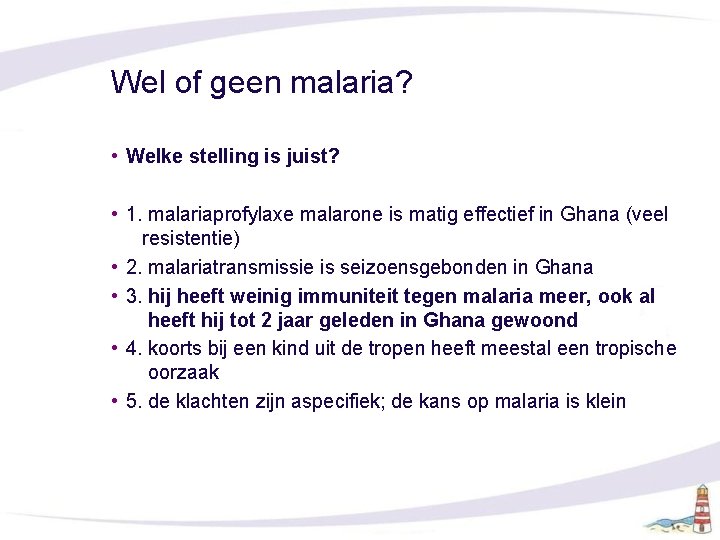 Wel of geen malaria?

• Welke stelling is juist?

• 1. malariaprofylaxe malarone is matig effectief in Ghana (veel resistentie)
• 2. malariatransmissie is seizoensgebonden in Ghana
• 3. hij heeft weinig immuniteit tegen malaria meer, ook al heeft hij tot 2 jaar geleden in Ghana gewoond
• 4. koorts bij een kind uit de tropen heeft meestal een tropische oorzaak
• 5. de klachten zijn aspecifiek; de kans op malaria is klein